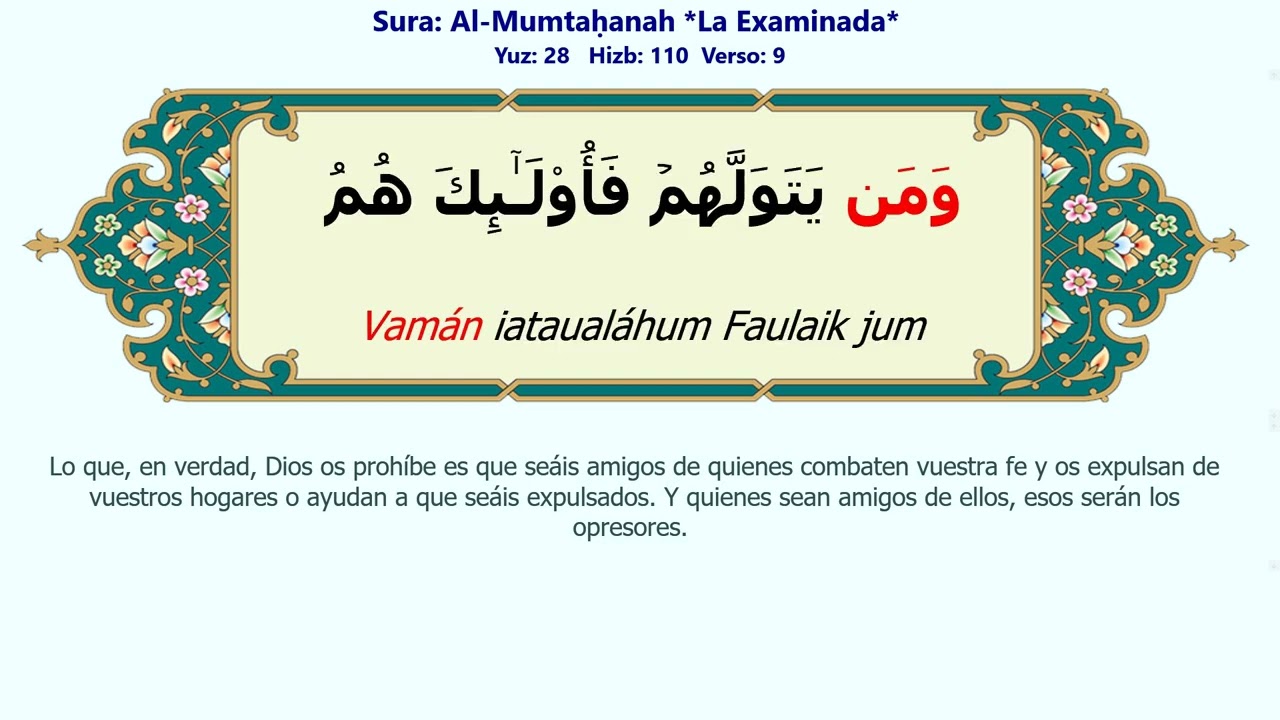 Sura: Al-Mumtaḥanah *La Examinada*
Yuz: 28 Hizb: 110 Verso: 9

وَمَن يَتَوَلَّهُمْ فَأُوْلَـٰٓئِكَ هُمُ

Vamán iataualáhum Faulaik jum

Lo que, en verdad, Dios os prohíbe es que seáis amigos de quienes combaten vuestra fe y os expulsan de vuestros hogares o ayudan a que seáis expulsados. Y quienes sean amigos de ellos, esos serán los opresores.